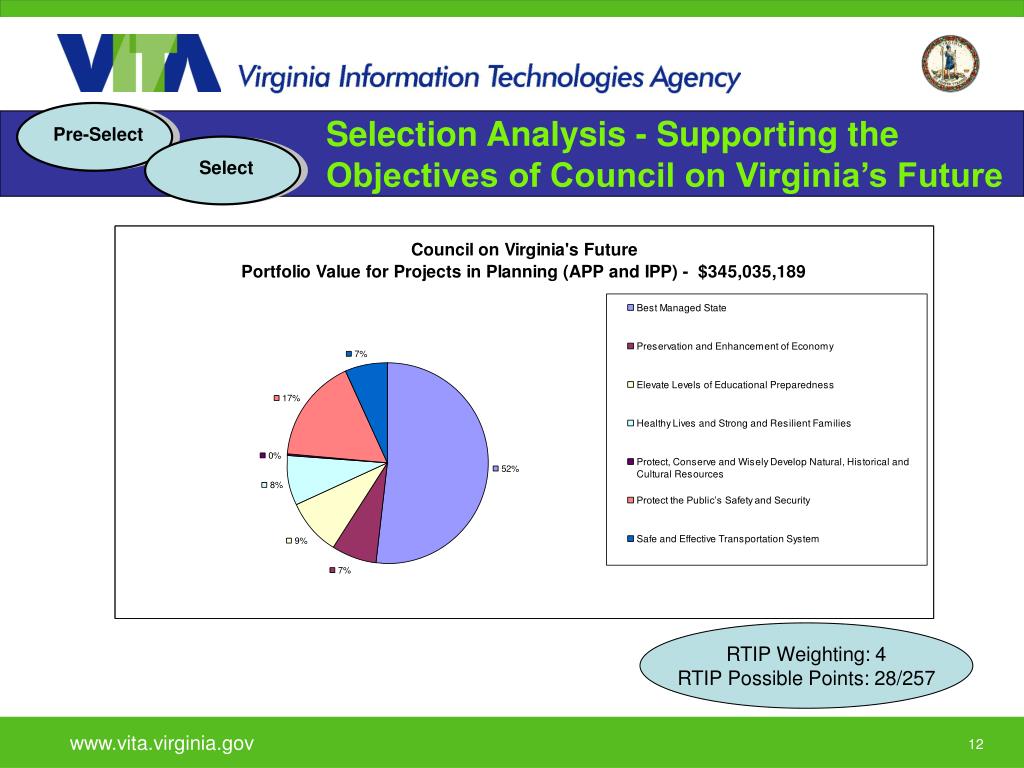 VITA Virginia Information Technologies Agency

Pre-Select

Select

Selection Analysis - Supporting the Objectives of Council on Virginia's Future

Council on Virginia's Future
Portfolio Value for Projects in Planning (APP and IPP) - $345,035,189

7%

17%

0%

8%

9%

7%

52%

Best Managed State

Preservation and Enhancement of Economy

Elevate Levels of Educational Preparedness

Healthy Lives and Strong and Resilient Families

Protect, Conserve and Wisely Develop Natural, Historical and Cultural Resources

Protect the Public's Safety and Security

Safe and Effective Transportation System

RTIP Weighting: 4
RTIP Possible Points: 28/257

www.vita.virginia.gov

12